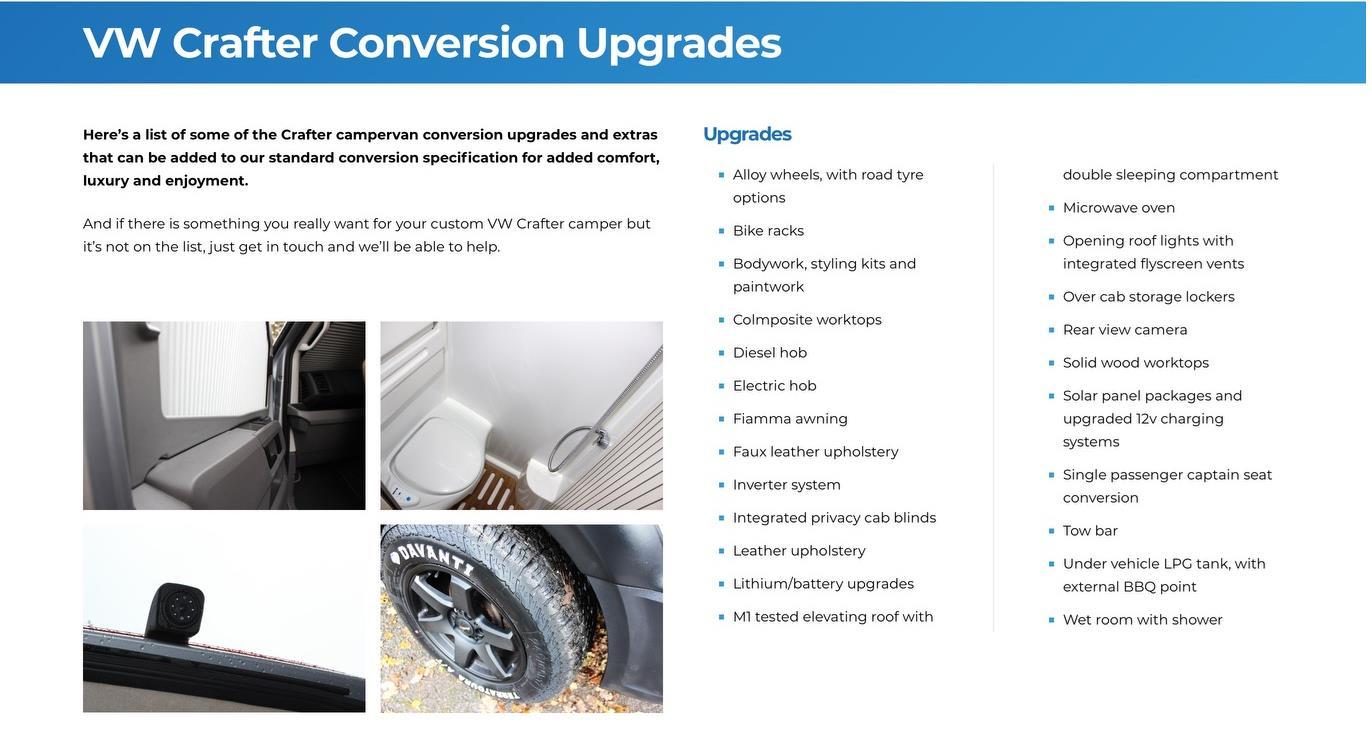 VW Crafter Conversion Upgrades

Here's a list of some of the Crafter campervan conversion upgrades and extras that can be added to our standard conversion specification for added comfort, luxury and enjoyment.

And if there is something you really want for your custom VW Crafter camper but it's not on the list, just get in touch and we'll be able to help.

DAVANTI

Upgrades

- Alloy wheels, with road tyre options
- Bike racks
- Bodywork, styling kits and paintwork
- Colmposite worktops
- Diesel hob
- Electric hob
- Fiamma awning
- Faux leather upholstery
- Inverter system
- Integrated privacy cab blinds
- Leather upholstery
- Lithium/battery upgrades
- M1 tested elevating roof with

double sleeping compartment
- Microwave oven
- Opening roof lights with integrated flyscreen vents
- Over cab storage lockers
- Rear view camera
- Solid wood worktops
- Solar panel packages and upgraded 12v charging systems
- Single passenger captain seat conversion
- Tow bar
- Under vehicle LPG tank, with external BBQ point
- Wet room with shower